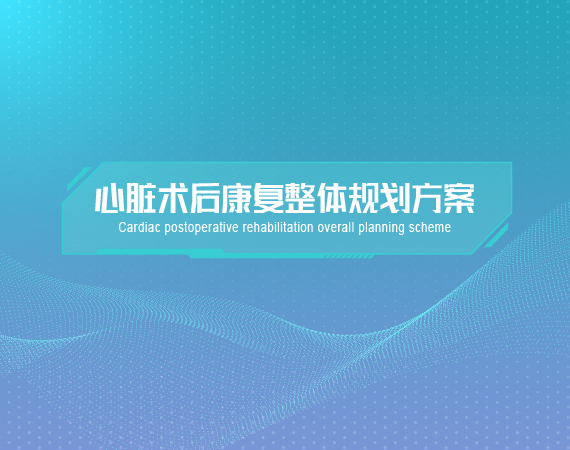 心脏术后康复整体规划方案

Cardiac postoperative rehabilitation overall planning scheme